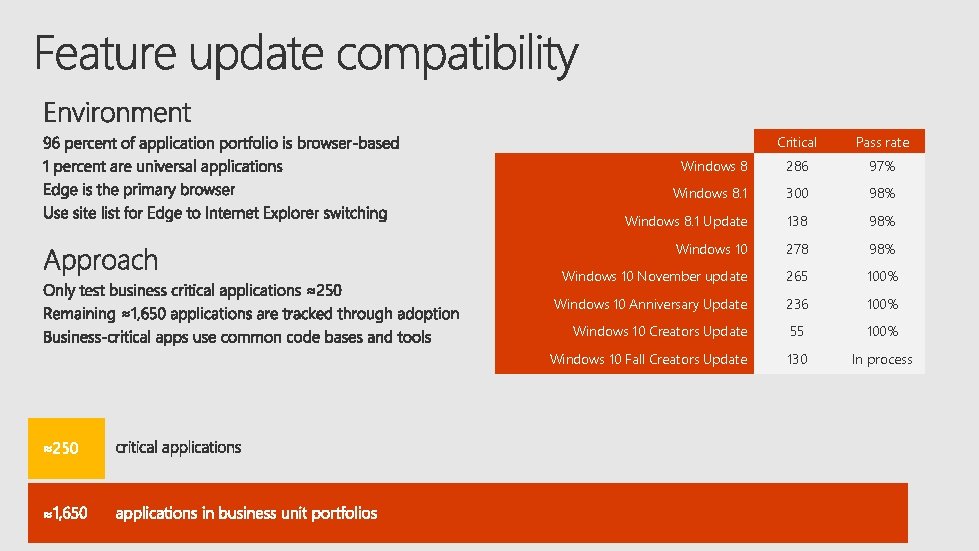 Feature update compatibility

Environment
96 percent of application portfolio is browser-based
1 percent are universal applications
Edge is the primary browser
Use site list for Edge to Internet Explorer switching

Approach
Only test business critical applications ≈250
Remaining ≈1,650 applications are tracked through adoption
Business-critical apps use common code bases and tools

| | Critical | Pass rate |
|---|---|---|
| Windows 8 | 286 | 97% |
| Windows 8.1 | 300 | 98% |
| Windows 8.1 Update | 138 | 98% |
| Windows 10 | 278 | 98% |
| Windows 10 November update | 265 | 100% |
| Windows 10 Anniversary Update | 236 | 100% |
| Windows 10 Creators Update | 55 | 100% |
| Windows 10 Fall Creators Update | 130 | In process |

≈250 critical applications

≈1,650 applications in business unit portfolios